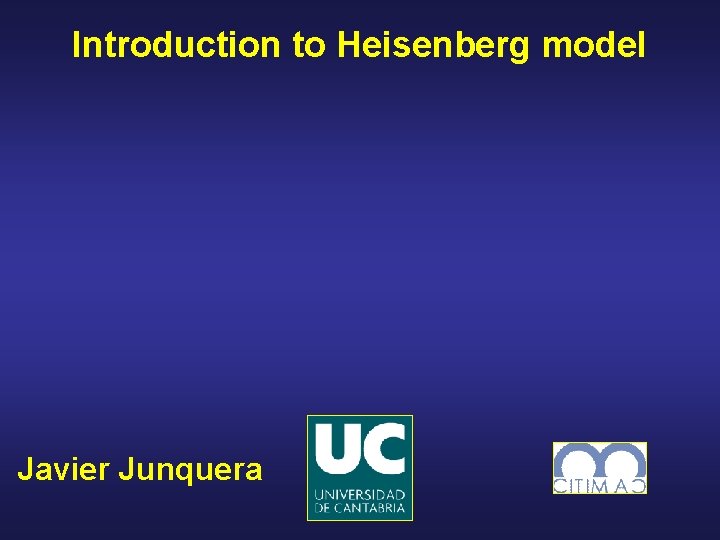 Introduction to Heisenberg model

Javier Junquera

UC
UNIVERSIDAD
DE CANTABRIA

CITIMAC